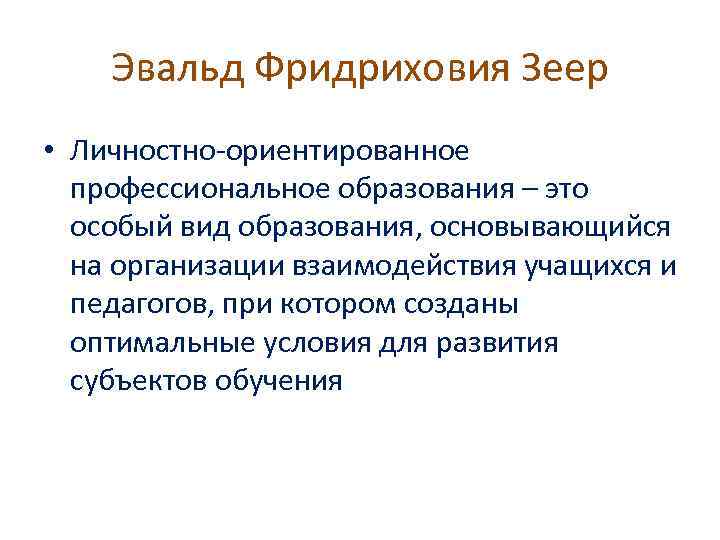 Эвальд Фридриховия Зеер

• Личностно-ориентированное профессиональное образования – это особый вид образования, основывающийся на организации взаимодействия учащихся и педагогов, при котором созданы оптимальные условия для развития субъектов обучения